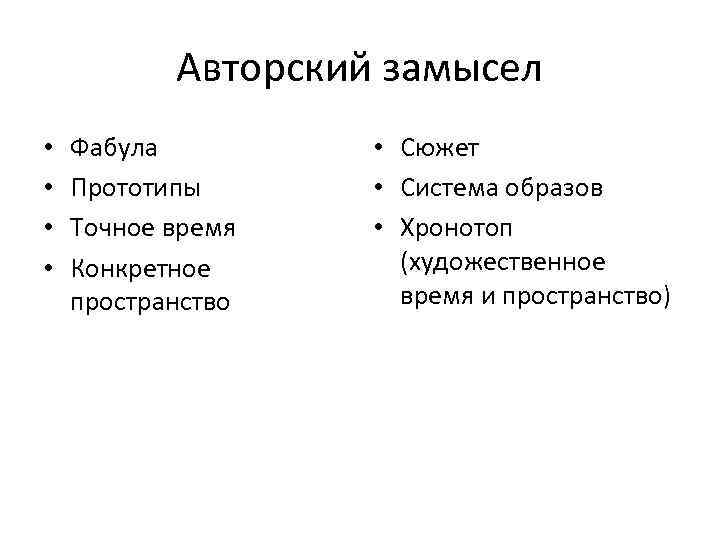 Авторский замысел

• Фабула
• Прототипы
• Точное время
• Конкретное пространство

• Сюжет
• Система образов
• Хронотоп (художественное время и пространство)